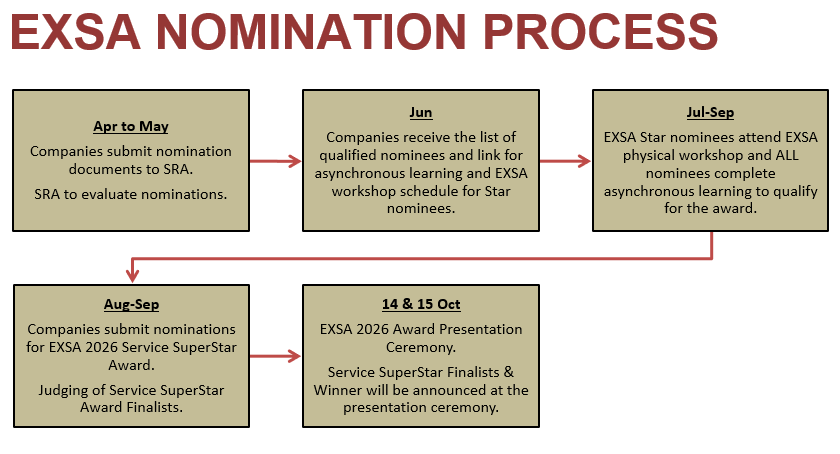 EXSA NOMINATION PROCESS

Apr to May
Companies submit nomination documents to SRA.
SRA to evaluate nominations.

Jun
Companies receive the list of qualified nominees and link for asynchronous learning and EXSA workshop schedule for Star nominees.

Jul-Sep
EXSA Star nominees attend EXSA physical workshop and ALL nominees complete asynchronous learning to qualify for the award.

Aug-Sep
Companies submit nominations for EXSA 2026 Service SuperStar Award.
Judging of Service SuperStar Award Finalists.

14 & 15 Oct
EXSA 2026 Award Presentation Ceremony.
Service SuperStar Finalists & Winner will be announced at the presentation ceremony.